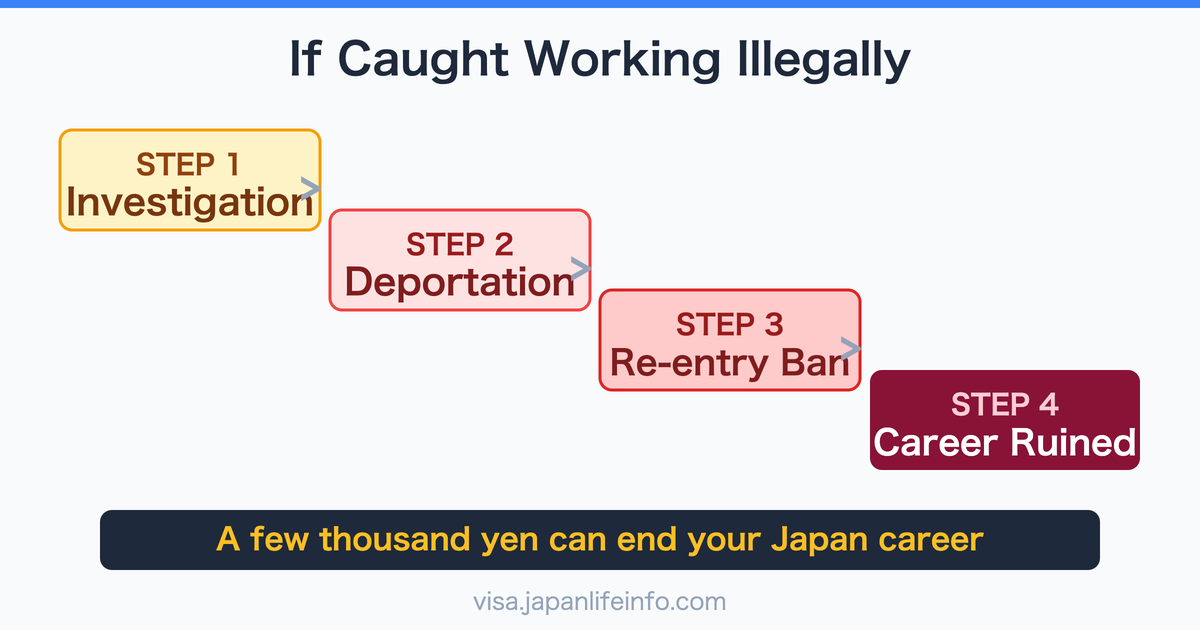 If Caught Working Illegally

STEP 1
Investigation
>

STEP 2
Deportation
>

STEP 3
Re-entry Ban
>

STEP 4
Career Ruined

A few thousand yen can end your Japan career

visa.japanlifeinfo.com